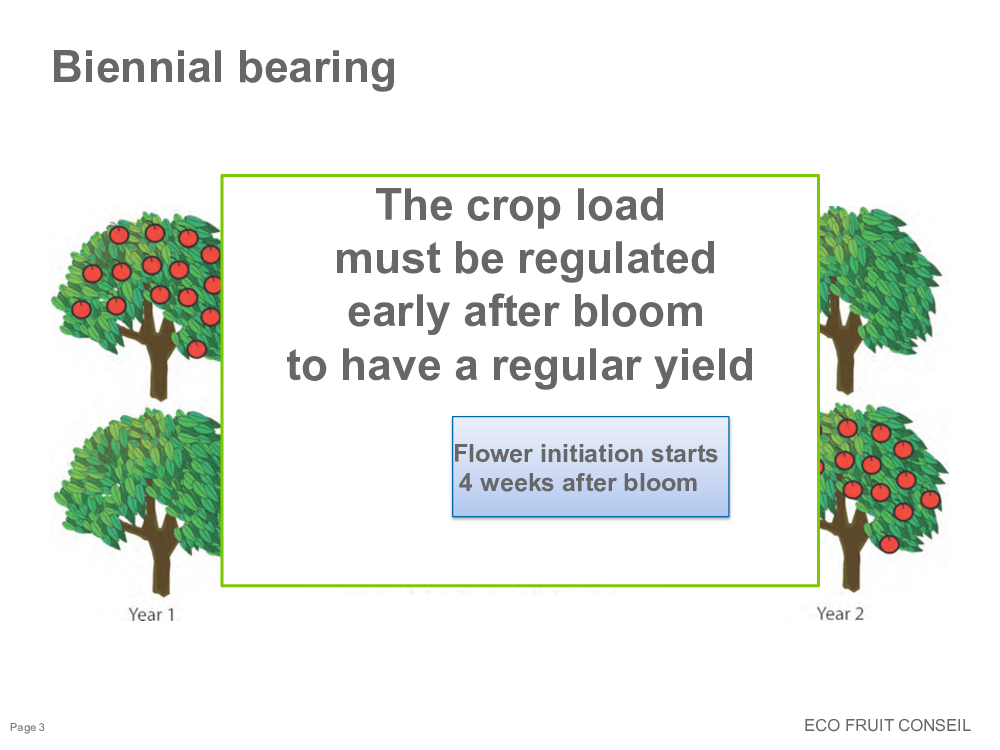 Biennial bearing

The crop load must be regulated early after bloom to have a regular yield

Flower initiation starts 4 weeks after bloom

Year 1

Year 2

Page 3

ECO FRUIT CONSEIL